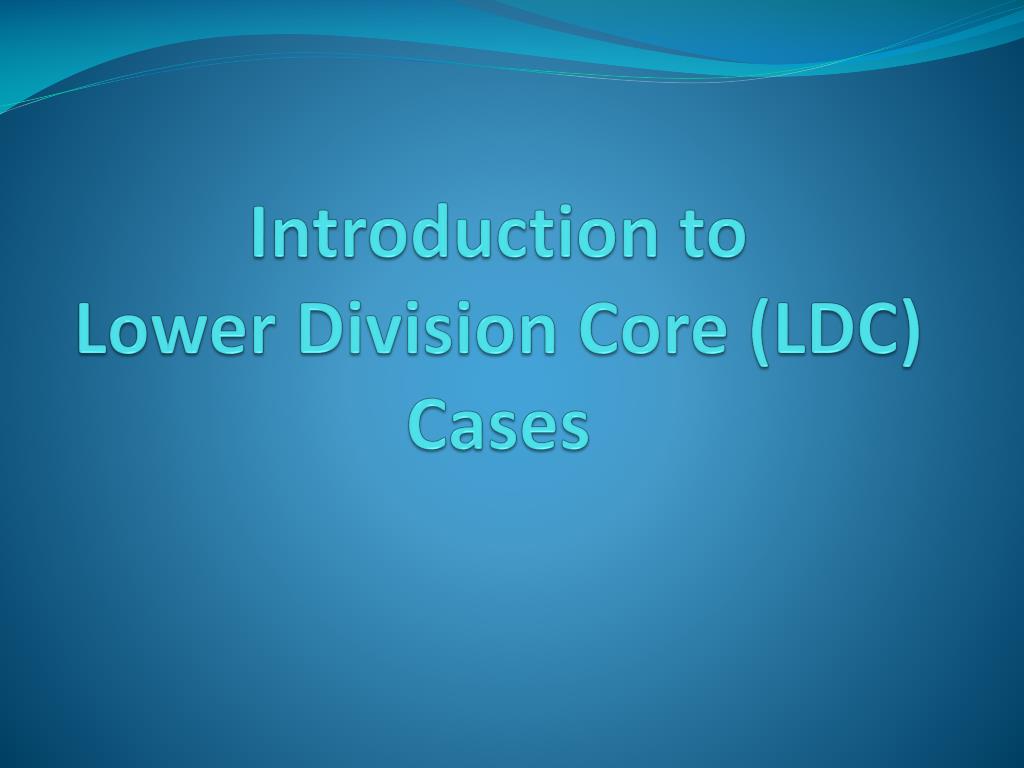 Introduction to
Lower Division Core (LDC)
Cases